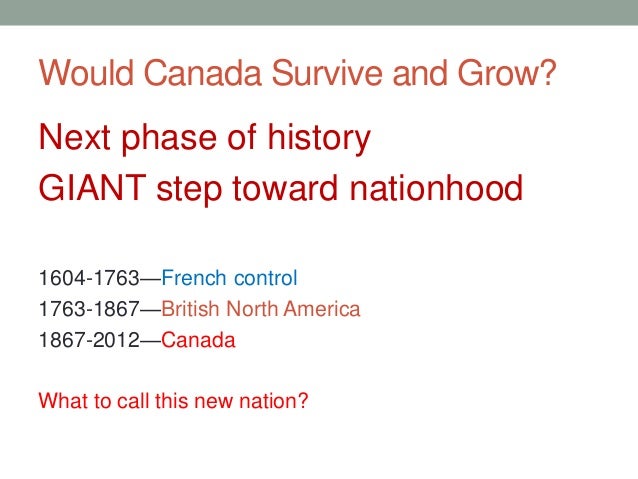 Would Canada Survive and Grow?

Next phase of history
GIANT step toward nationhood

1604-1763—French control
1763-1867—British North America
1867-2012—Canada

What to call this new nation?